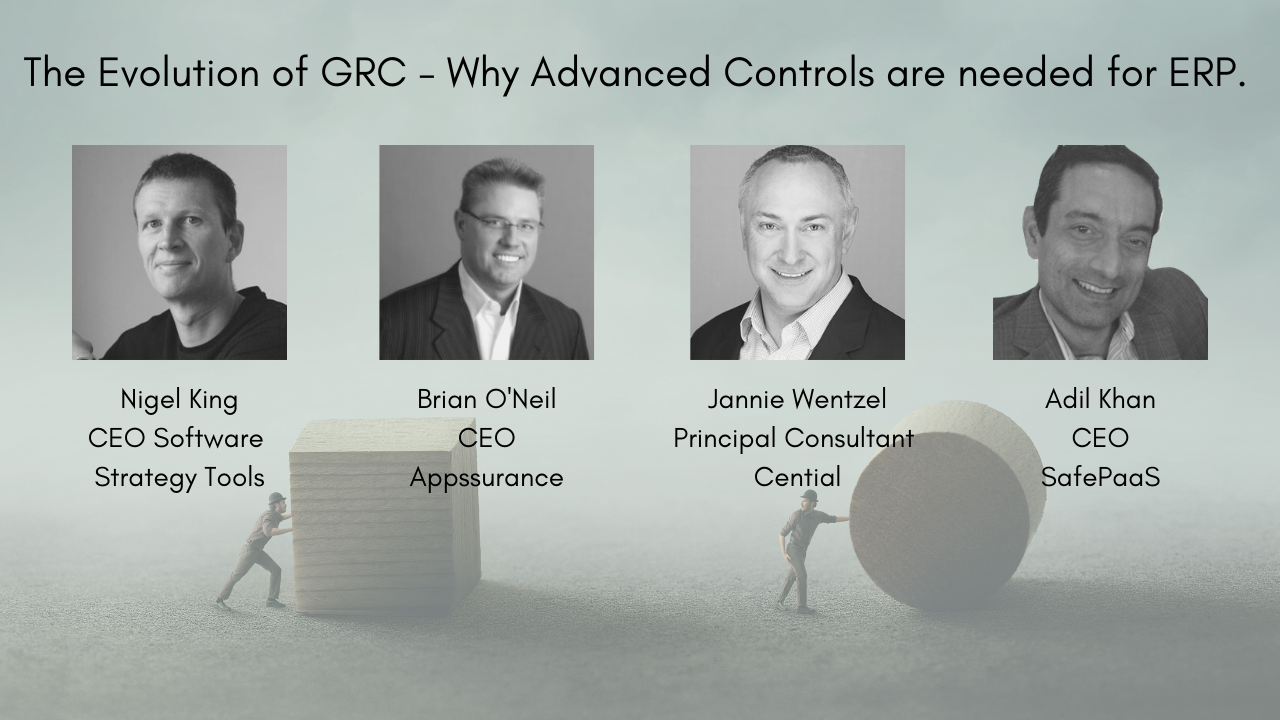 The Evolution of GRC - Why Advanced Controls are needed for ERP.

Nigel King
CEO Software
Strategy Tools

Brian O'Neil
CEO
Appssurance

Jannie Wentzel
Principal Consultant
Cential

Adil Khan
CEO
SafePaaS